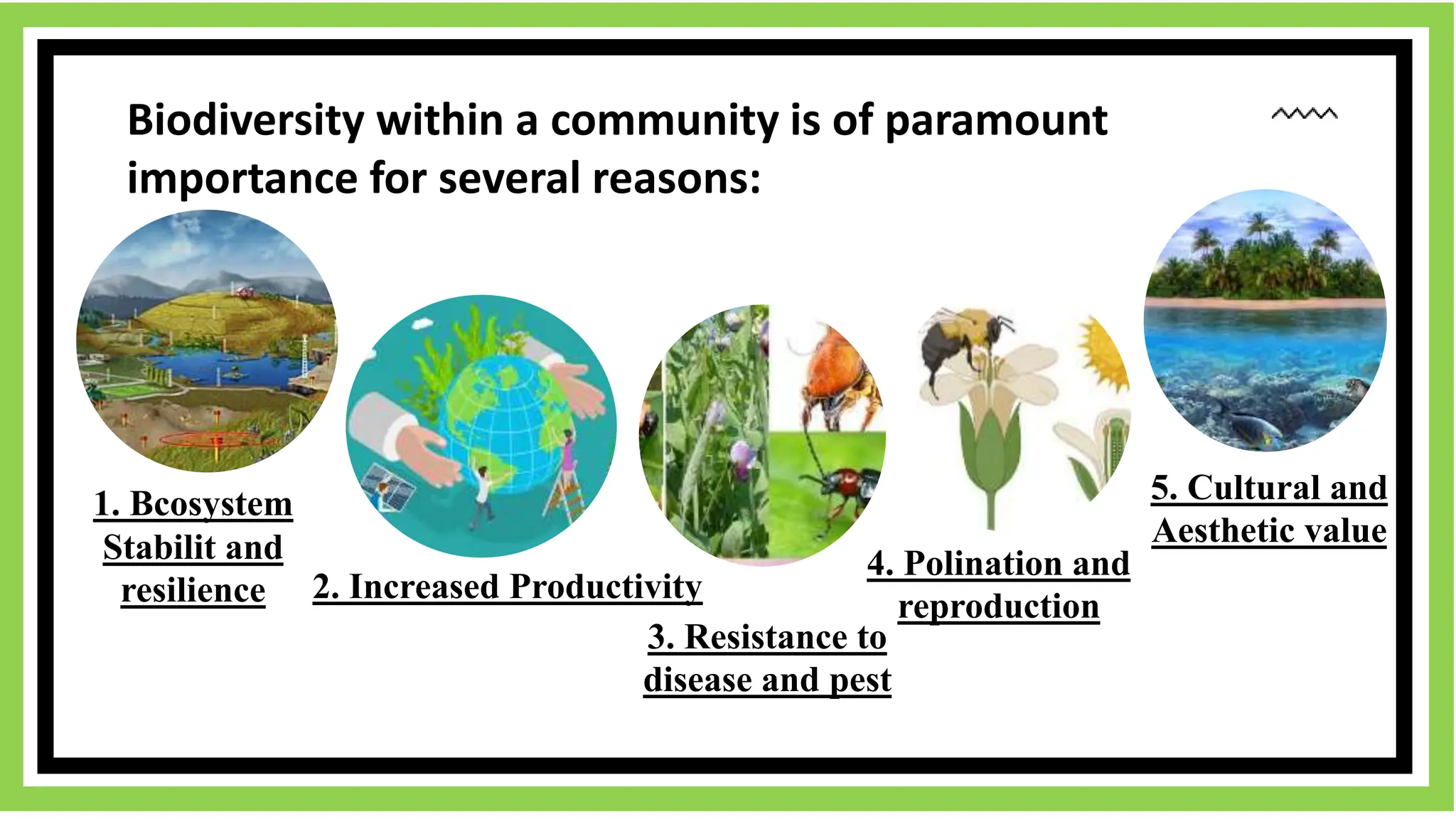 Biodiversity within a community is of paramount importance for several reasons:

1. Bcosystem Stabilit and resilience

2. Increased Productivity

3. Resistance to disease and pest

4. Polination and reproduction

5. Cultural and Aesthetic value